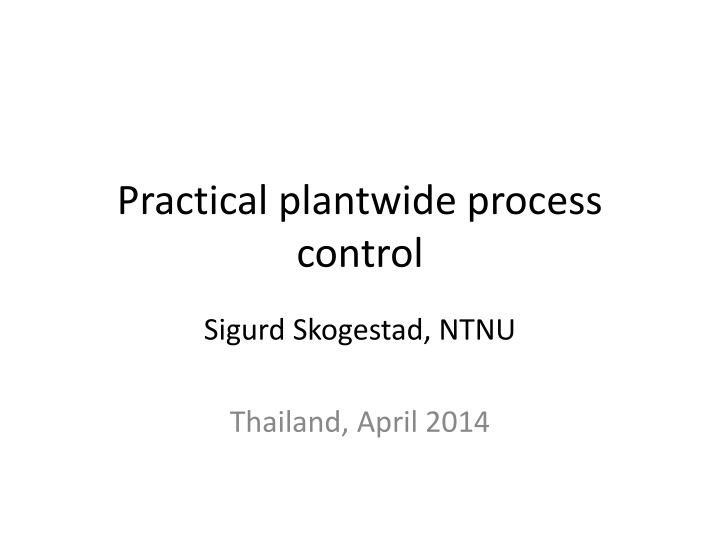 Practical plantwide process control

Sigurd Skogestad, NTNU

Thailand, April 2014